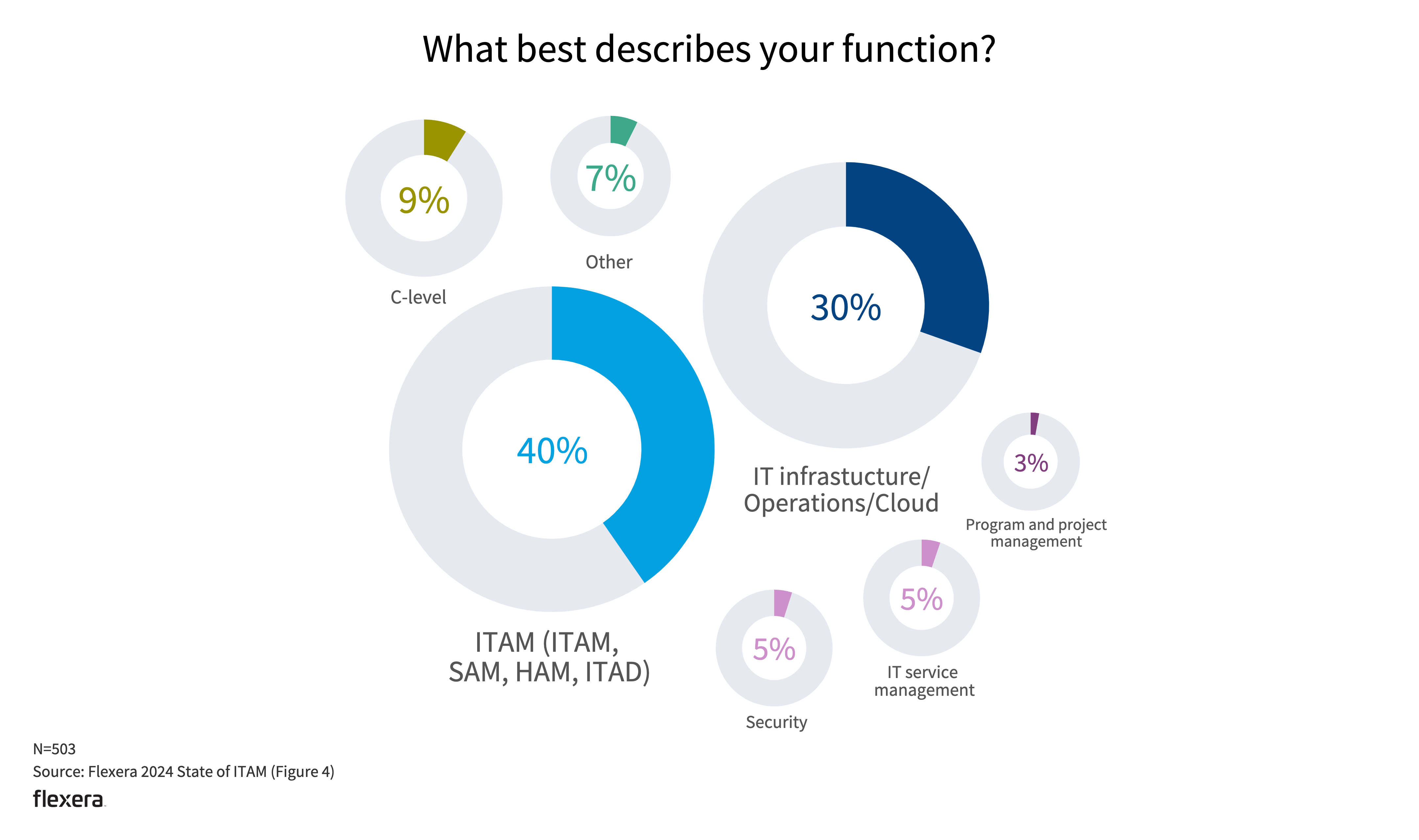 What best describes your function?

9%

C-level

7%

Other

30%

IT infrastucture/ Operations/Cloud

40%

ITAM (ITAM, SAM, HAM, ITAD)

3%

Program and project management

5%

IT service management

5%

Security

N=503

Source: Flexera 2024 State of ITAM (Figure 4)

flexera